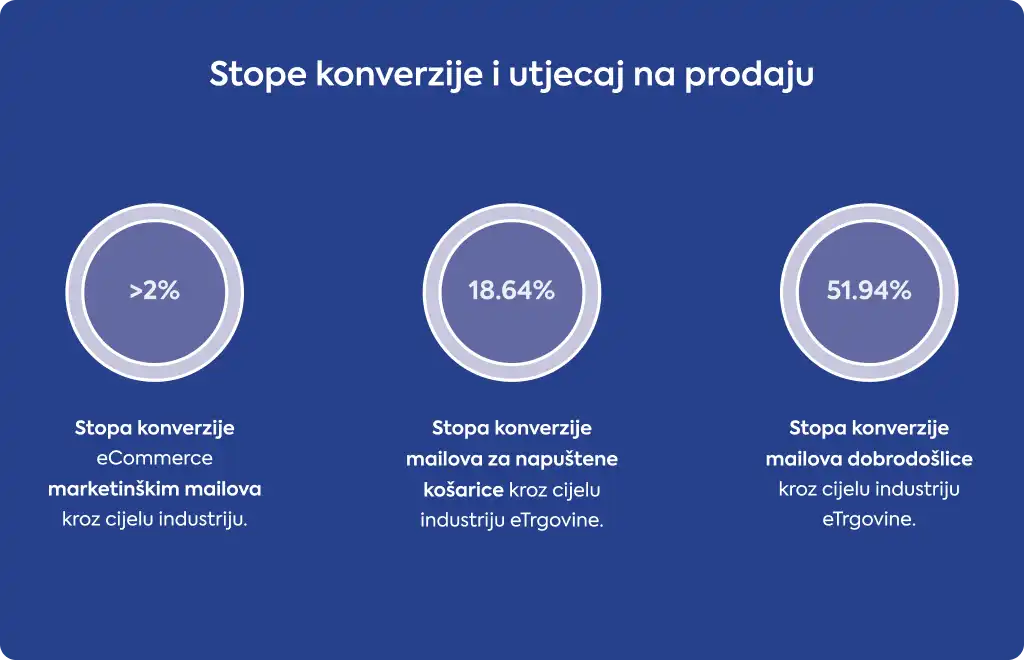 Stope konverzije i utjecaj na prodaju

>2%

Stopa konverzije eCommerce marketinškim mailova kroz cijelu industriju.

18.64%

Stopa konverzije mailova za napuštene košarice kroz cijelu industriju eTrgovine.

51.94%

Stopa konverzije mailova dobrodošlice kroz cijelu industriju eTrgovine.